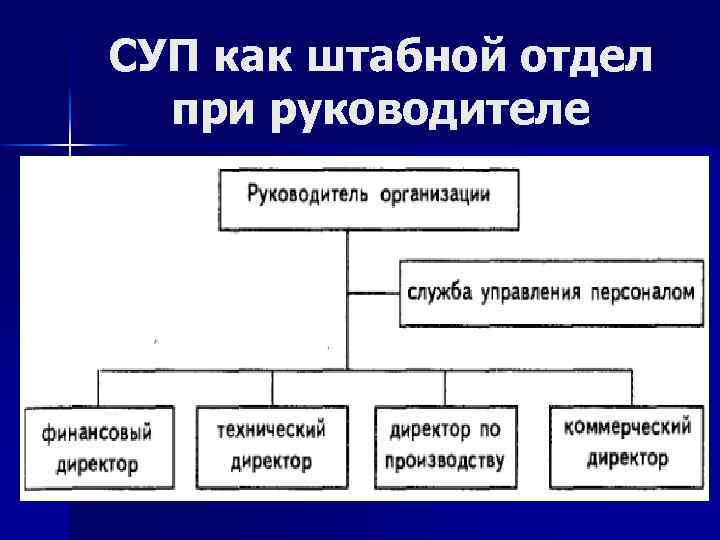 СУП как штабной отдел при руководителе

Руководитель организации

служба управления персоналом

финансовый директор

технический директор

директор по производству

коммерческий директор